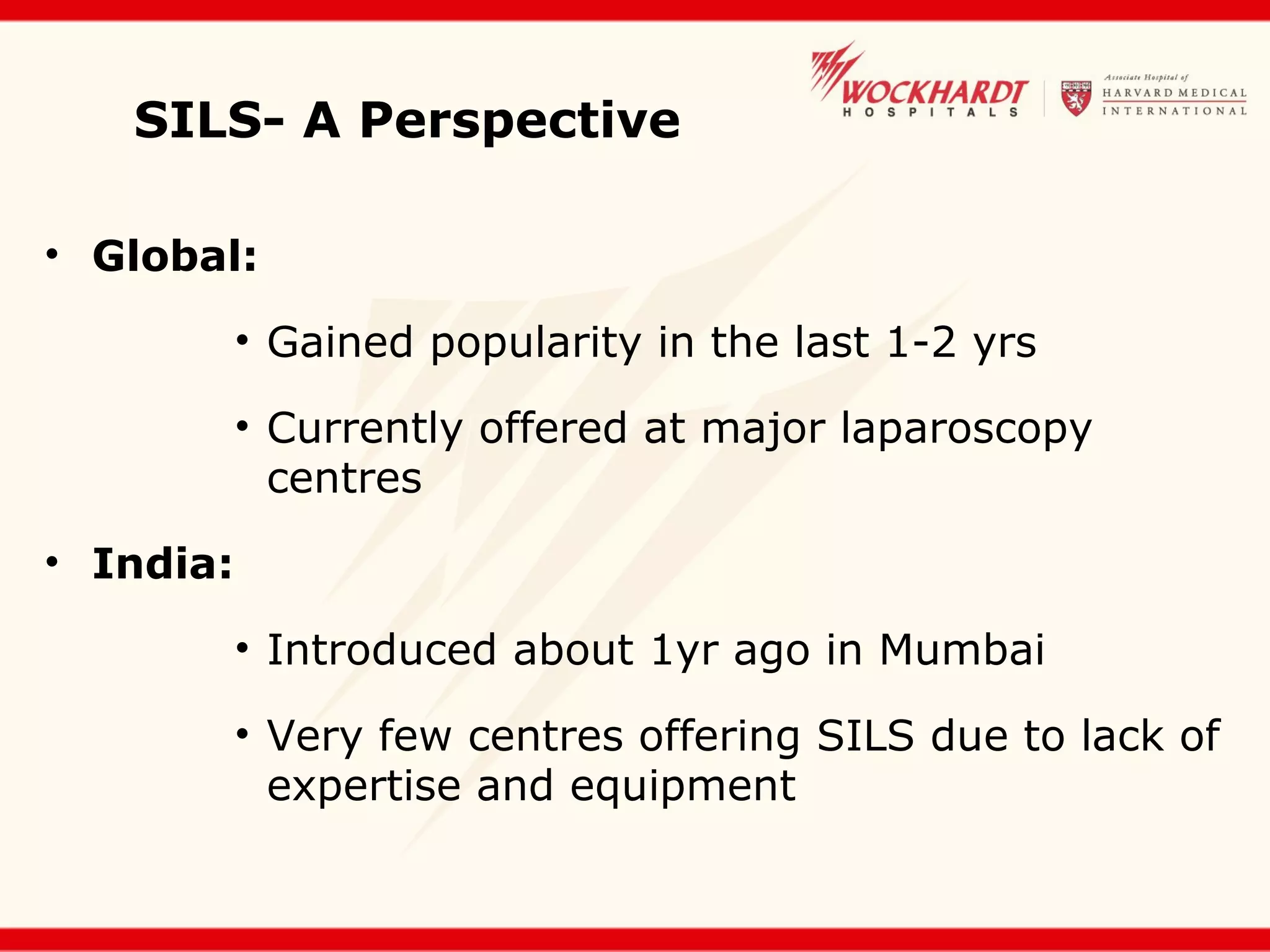 SILS- A Perspective

WOCKHARDT HOSPITALS

Associate Hospital of HARVARD MEDICAL INTERNATIONAL

• Global:

• Gained popularity in the last 1-2 yrs

• Currently offered at major laparoscopy centres

• India:

• Introduced about 1yr ago in Mumbai

• Very few centres offering SILS due to lack of expertise and equipment